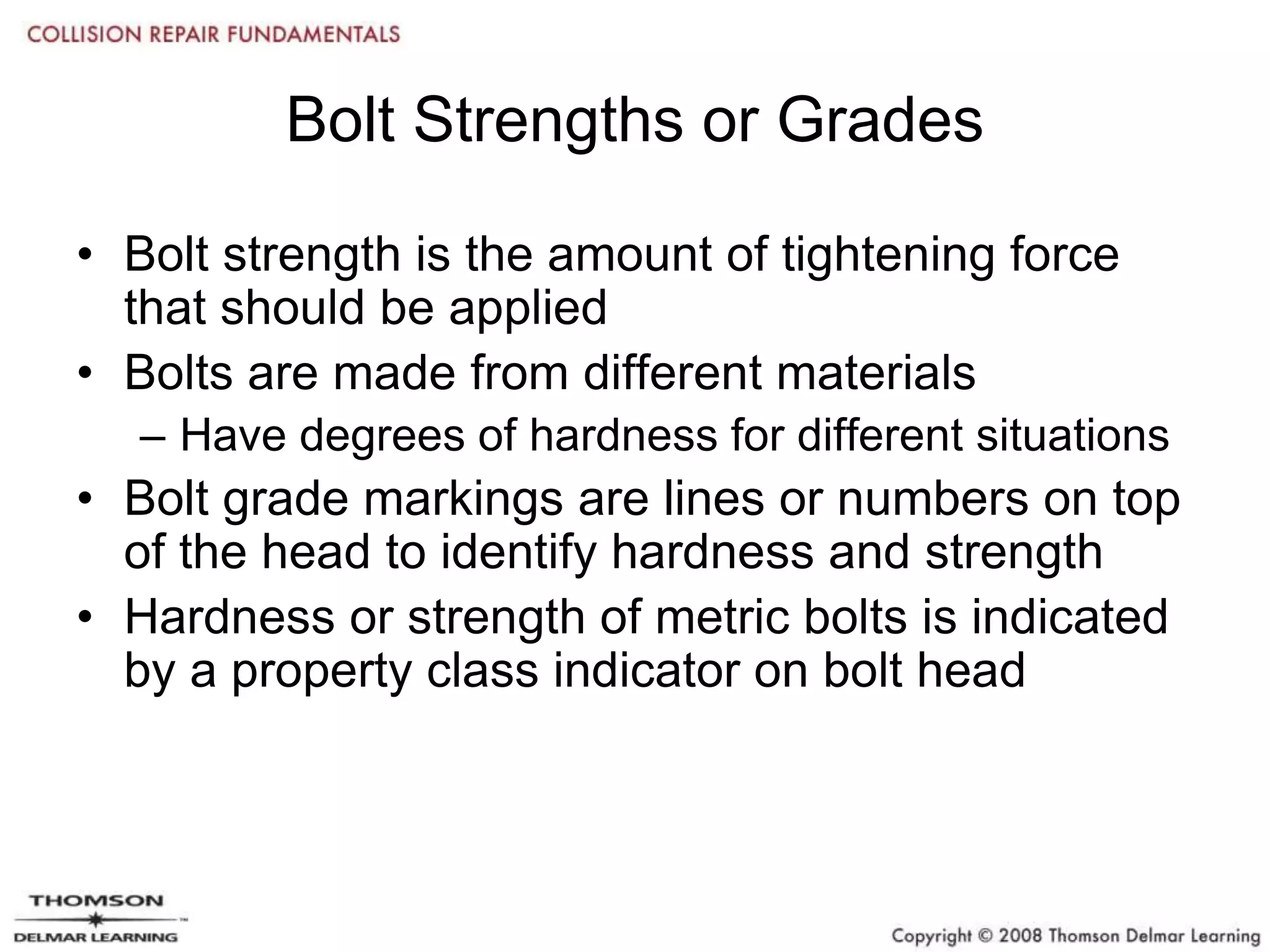 COLLISION REPAIR FUNDAMENTALS

Bolt Strengths or Grades

• Bolt strength is the amount of tightening force that should be applied
• Bolts are made from different materials
– Have degrees of hardness for different situations
• Bolt grade markings are lines or numbers on top of the head to identify hardness and strength
• Hardness or strength of metric bolts is indicated by a property class indicator on bolt head

THOMSON
DELMAR LEARNING

Copyright © 2008 Thomson Delmar Learning